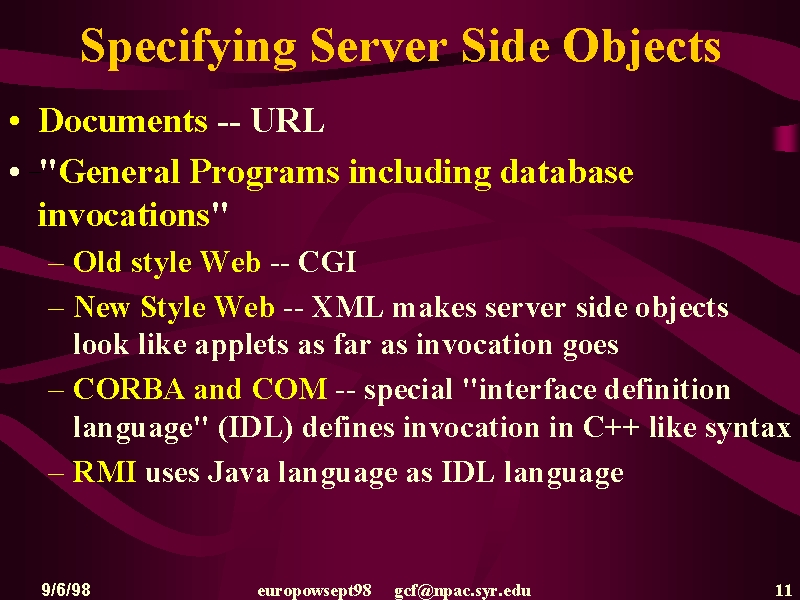 Specifying Server Side Objects

• Documents -- URL

• "General Programs including database invocations"

– Old style Web -- CGI

– New Style Web -- XML makes server side objects look like applets as far as invocation goes

– CORBA and COM -- special "interface definition language" (IDL) defines invocation in C++ like syntax

– RMI uses Java language as IDL language

9/6/98 europowsept98 gcf@npac.syr.edu 11